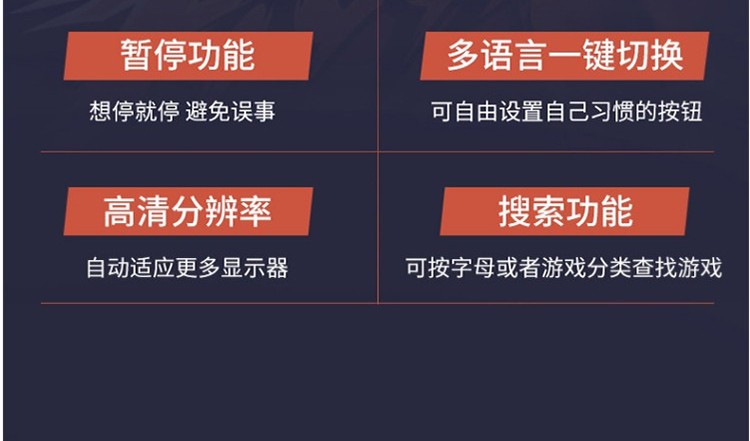 暂停功能

想停就停 避免误事

多语言一键切换

可自由设置自己习惯的按钮

高清分辨率

自动适应更多显示器

搜索功能

可按字母或者游戏分类查找游戏